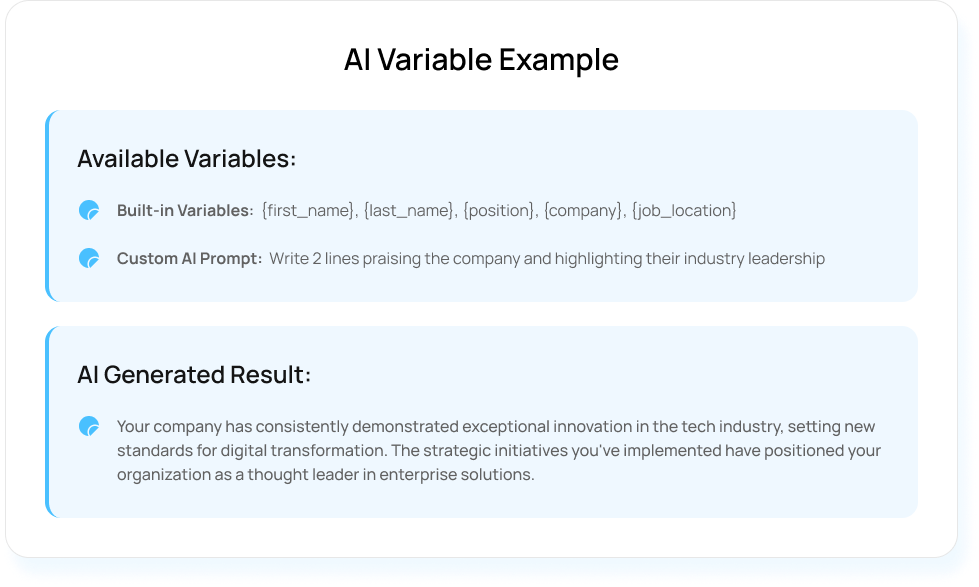 AI Variable Example

Available Variables:

Built-in Variables: {first_name}, {last_name}, {position}, {company}, {job_location}

Custom AI Prompt: Write 2 lines praising the company and highlighting their industry leadership

AI Generated Result:

Your company has consistently demonstrated exceptional innovation in the tech industry, setting new standards for digital transformation. The strategic initiatives you've implemented have positioned your organization as a thought leader in enterprise solutions.